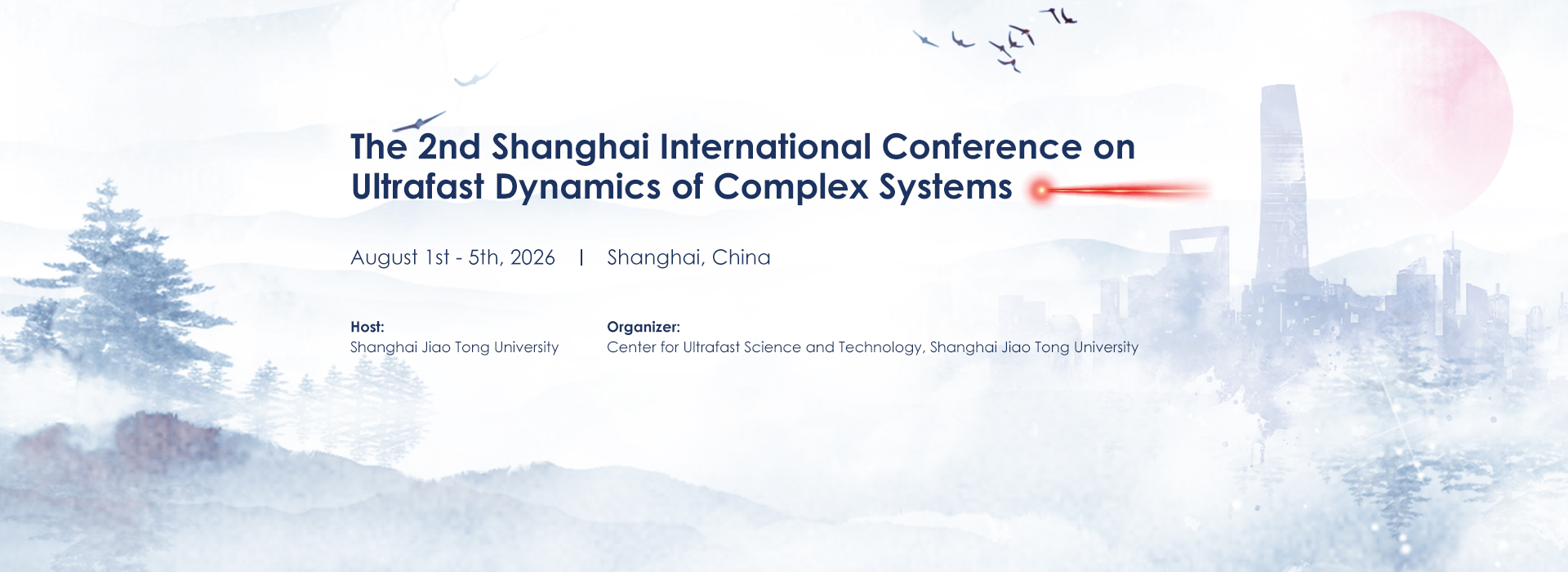 The 2nd Shanghai International Conference on Ultrafast Dynamics of Complex Systems

August 1st - 5th, 2026 | Shanghai, China

Host:
Shanghai Jiao Tong University

Organizer:
Center for Ultrafast Science and Technology, Shanghai Jiao Tong University